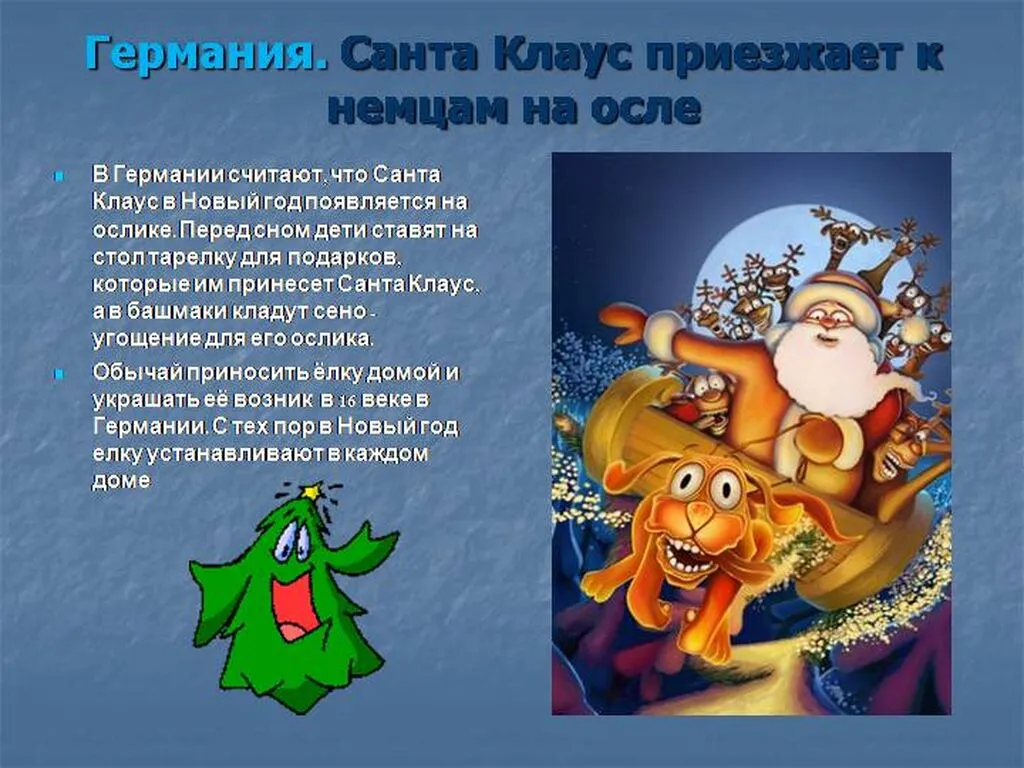 Германия. Санта Клаус приезжает к немцам на осле

В Германии считают, что Санта Клаус в Новый год появляется на ослике. Перед сном дети ставят на стол тарелку для подарков, которые им принесет Санта Клаус, а в башмаки кладут сено - угощение для его ослика.

Обычай приносить ёлку домой и украшать её возник в 16 веке в Германии. С тех пор в Новый год елку устанавливают в каждом доме